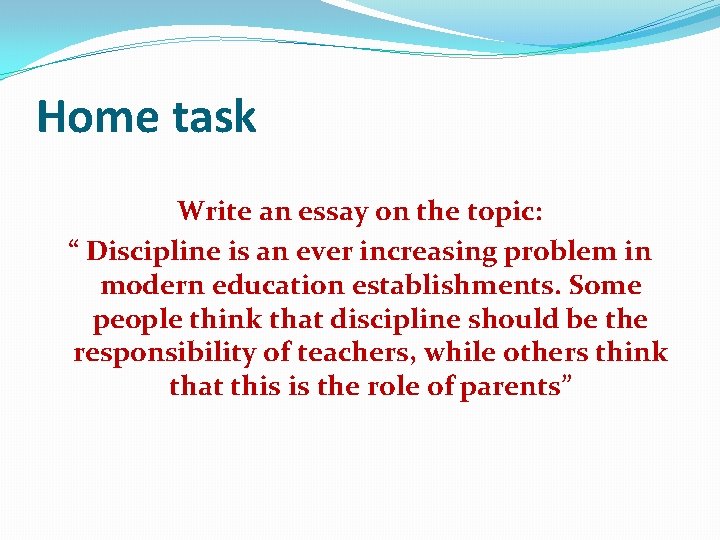 Home task

Write an essay on the topic:
“ Discipline is an ever increasing problem in modern education establishments. Some people think that discipline should be the responsibility of teachers, while others think that this is the role of parents”